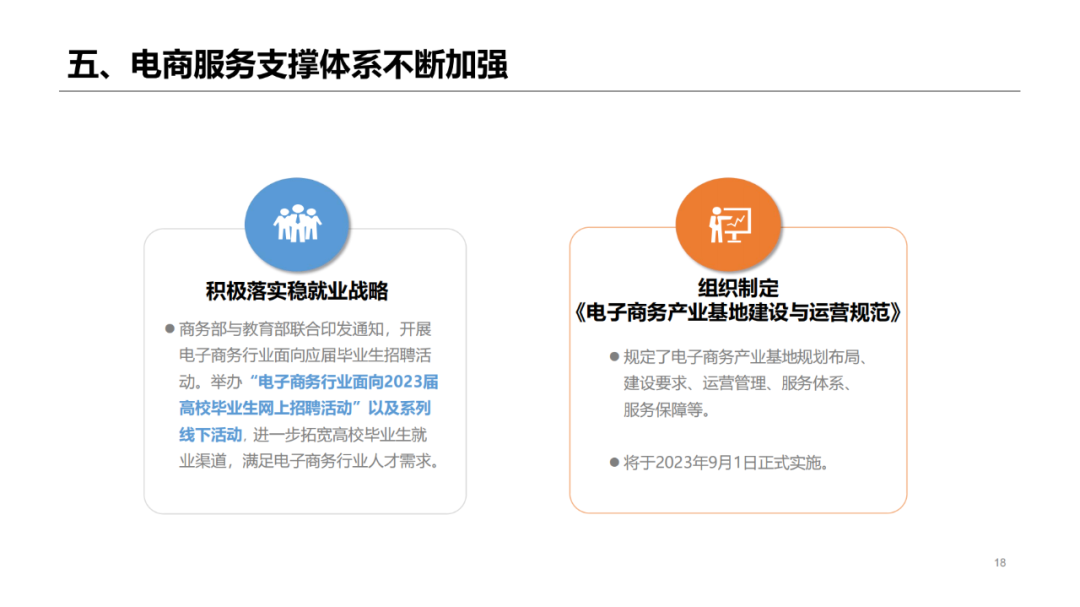 五、电商服务支撑体系不断加强

积极落实稳就业战略

● 商务部与教育部联合印发通知，开展电子商务行业面向应届毕业生招聘活动。举办“电子商务行业面向2023届高校毕业生网上招聘活动”以及系列线下活动，进一步拓宽高校毕业生就业渠道，满足电子商务行业人才需求。

组织制定
《电子商务产业基地建设与运营规范》

● 规定了电子商务产业基地规划布局、建设要求、运营管理、服务体系、服务保障等。

● 将于2023年9月1日正式实施。

18